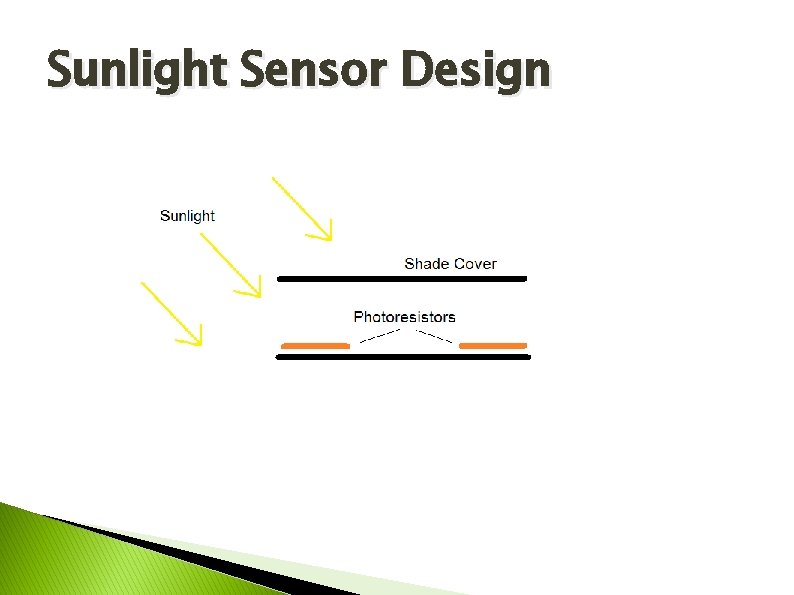 Sunlight Sensor Design

Sunlight

Shade Cover

Photoresistors